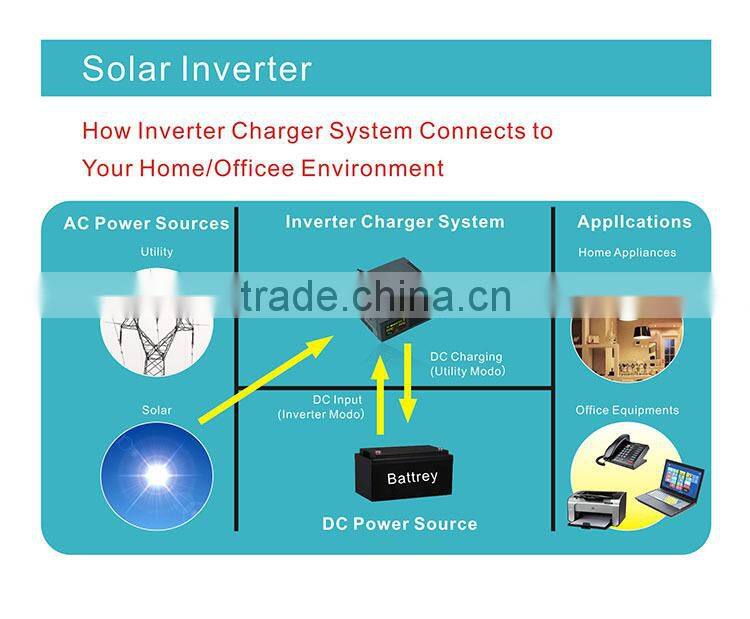 Solar Inverter

How Inverter Charger System Connects to Your Home/Officee Environment

AC Power Sources

Utility

Solar

Inverter Charger System

trade.china.cn

DC Charging (Utility Modo)

DC Input (Inverter Modo)

Battrey

DC Power Source

Appllcations

Home Appliances

Office Equipments